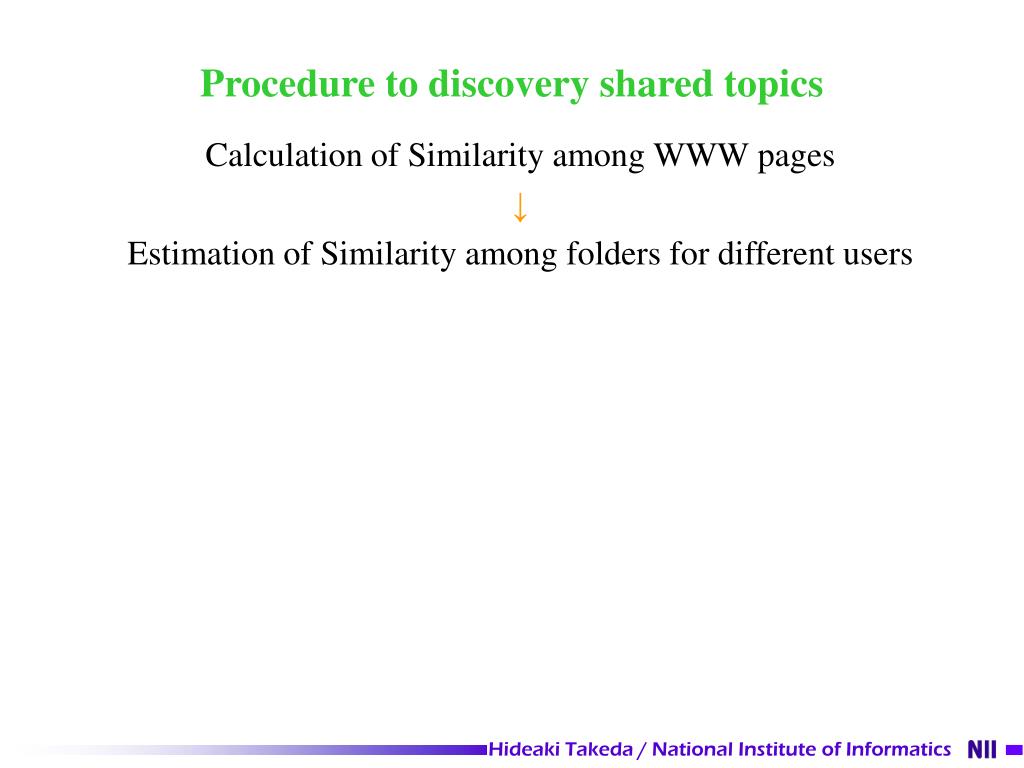 Procedure to discovery shared topics

Calculation of Similarity among WWW pages
↓
Estimation of Similarity among folders for different users

Hideaki Takeda / National Institute of Informatics NII